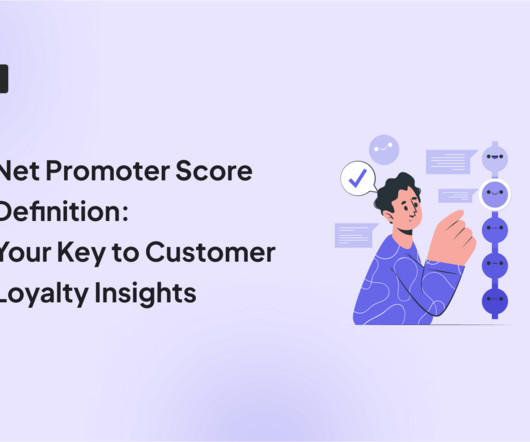 Net Promoter Score Definition: Your Key to Customer Loyalty Insights